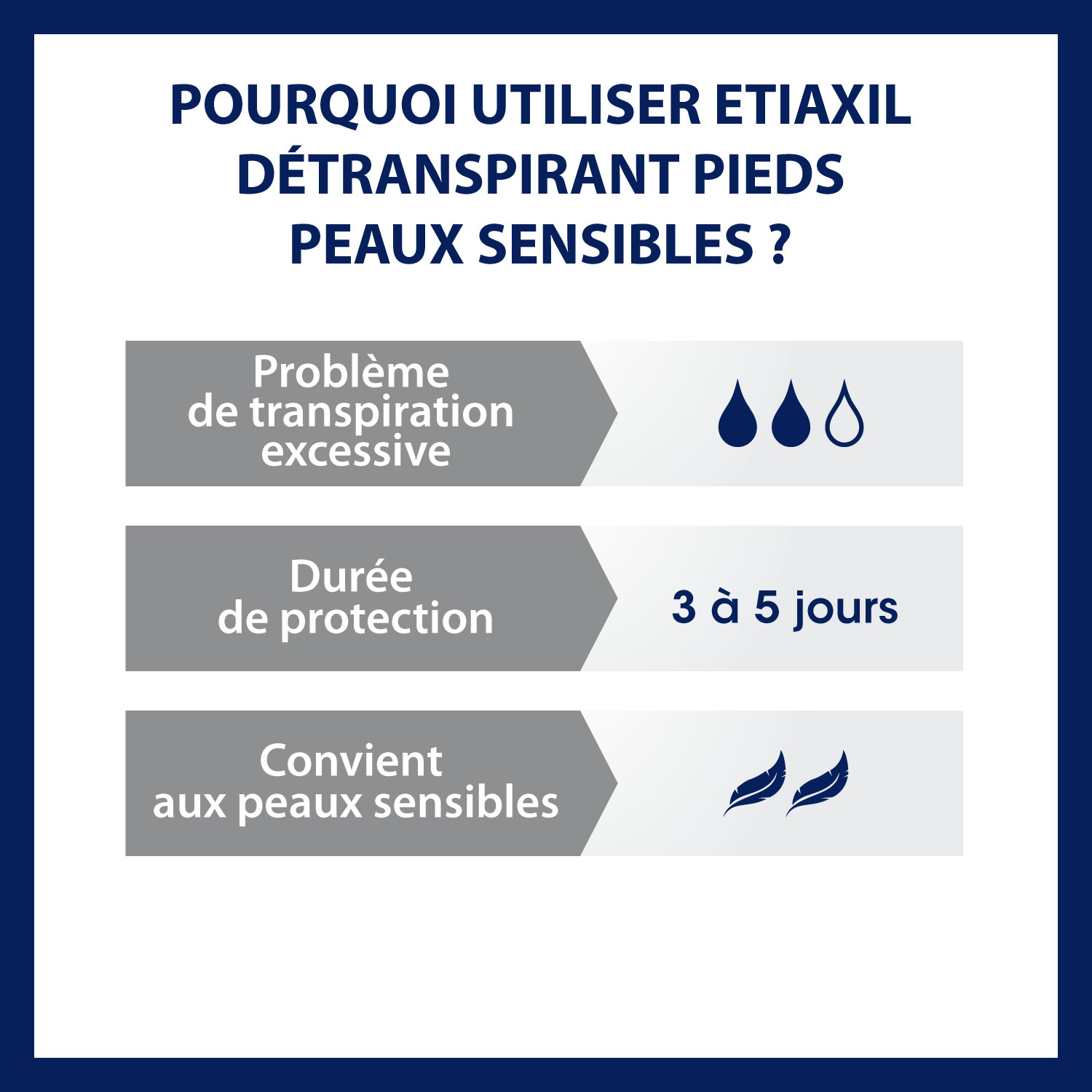 POURQUOI UTILISER ETIAXIL DÉTRANSPIRANT PIEDS PEAUX SENSIBLES ?

Problème de transpiration excessive

Durée de protection

3 à 5 jours

Convient aux peaux sensibles